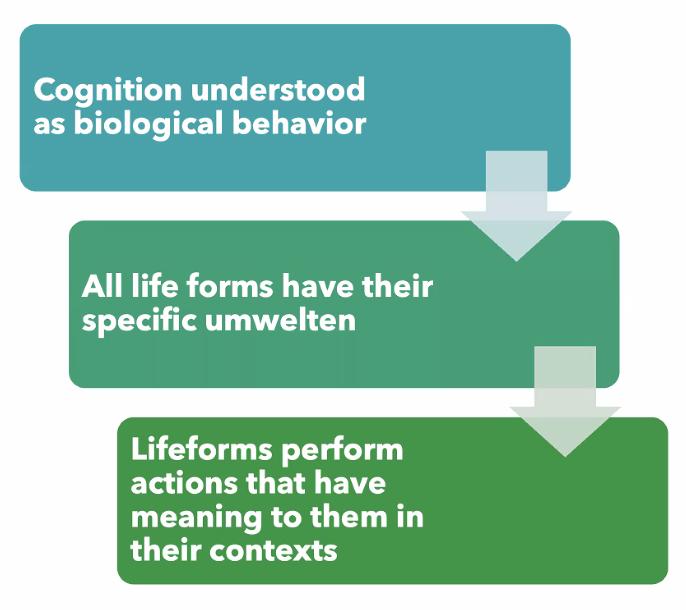 Cognition understood as biological behavior

All life forms have their specific umwelten

Lifeforms perform actions that have meaning to them in their contexts